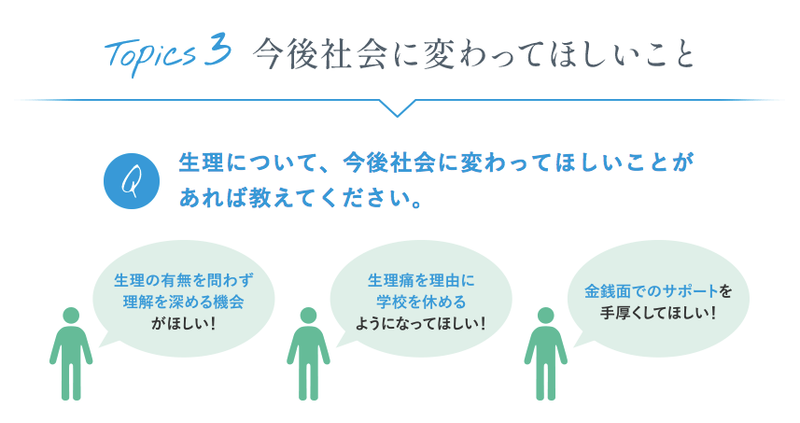 Topics 3 今後社会に変わってほしいこと

Q

生理について、今後社会に変わってほしいことがあれば教えてください。

生理の有無を問わず理解を深める機会がほしい！

生理痛を理由に学校を休めるようになってほしい！

金銭面でのサポートを手厚くしてほしい！